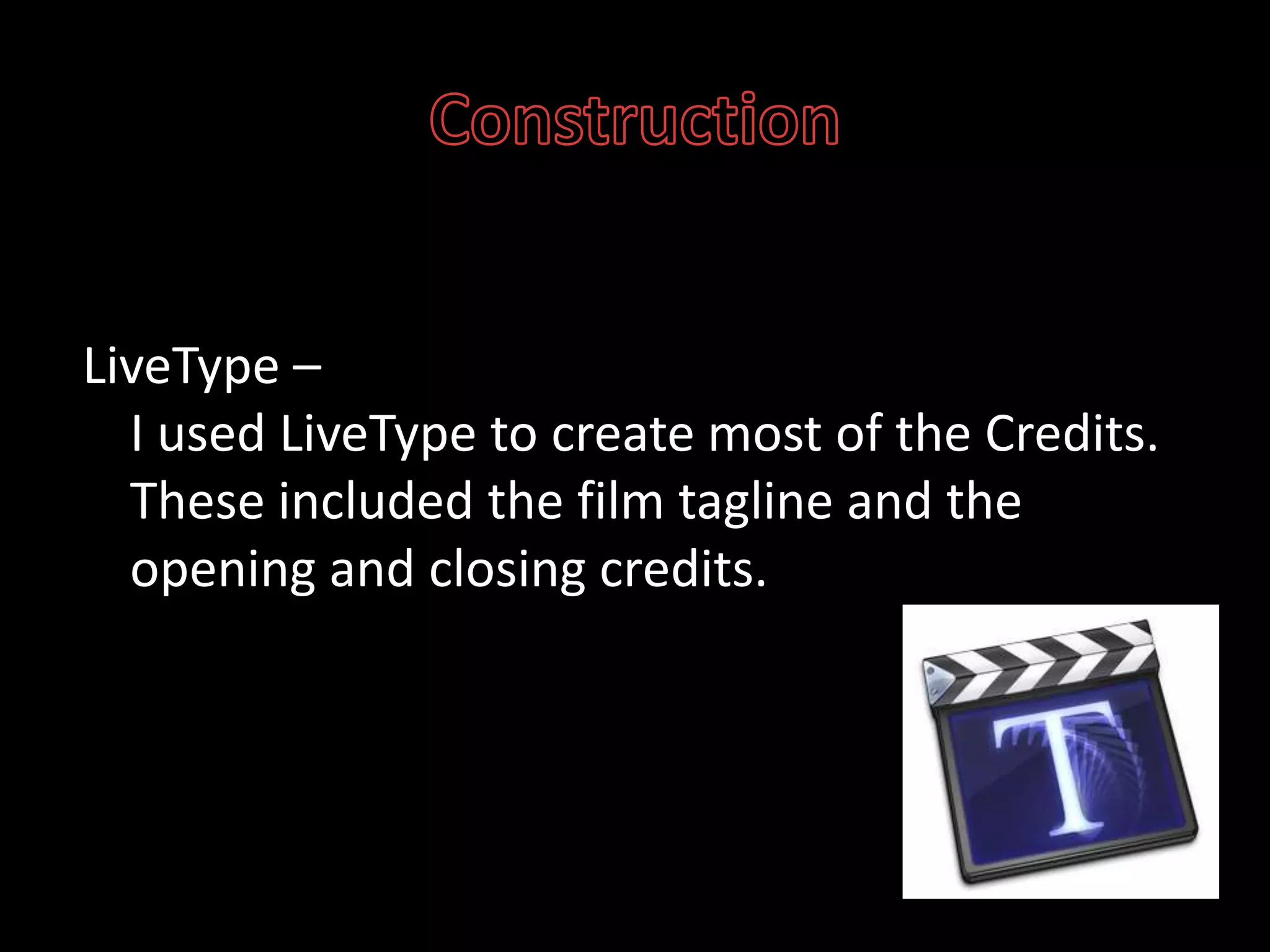 Construction

LiveType –

I used LiveType to create most of the Credits. These included the film tagline and the opening and closing credits.

T